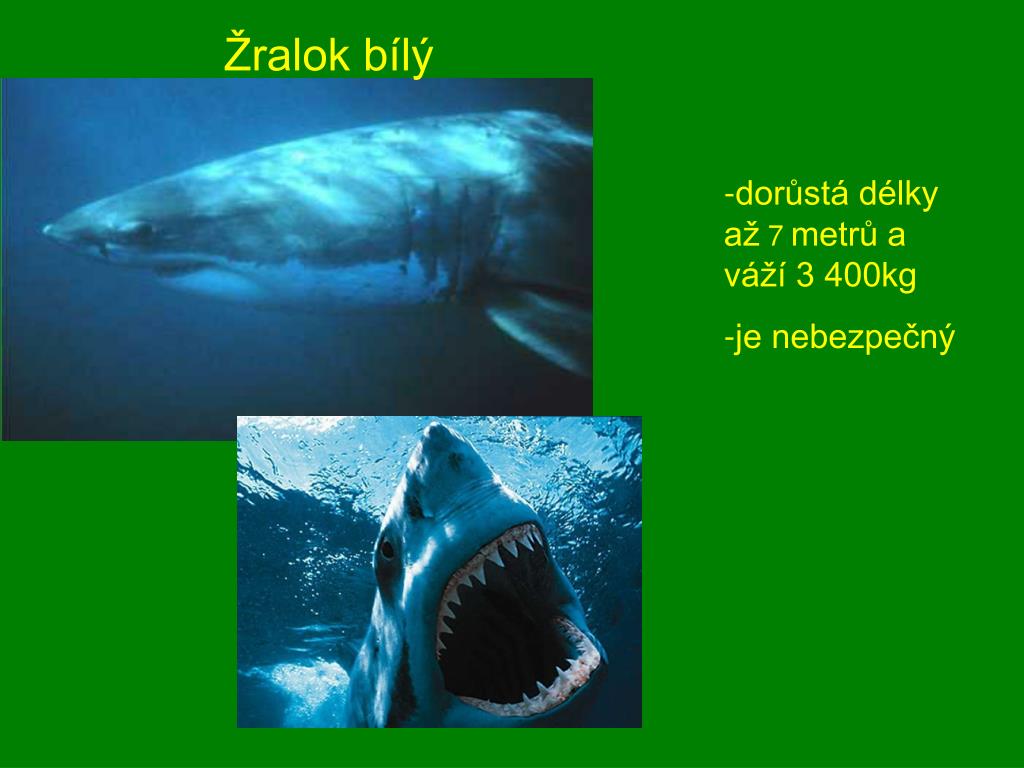 Žralok bílý

-dorůstá délky až 7 metrů a váží 3 400kg

-je nebezpečný